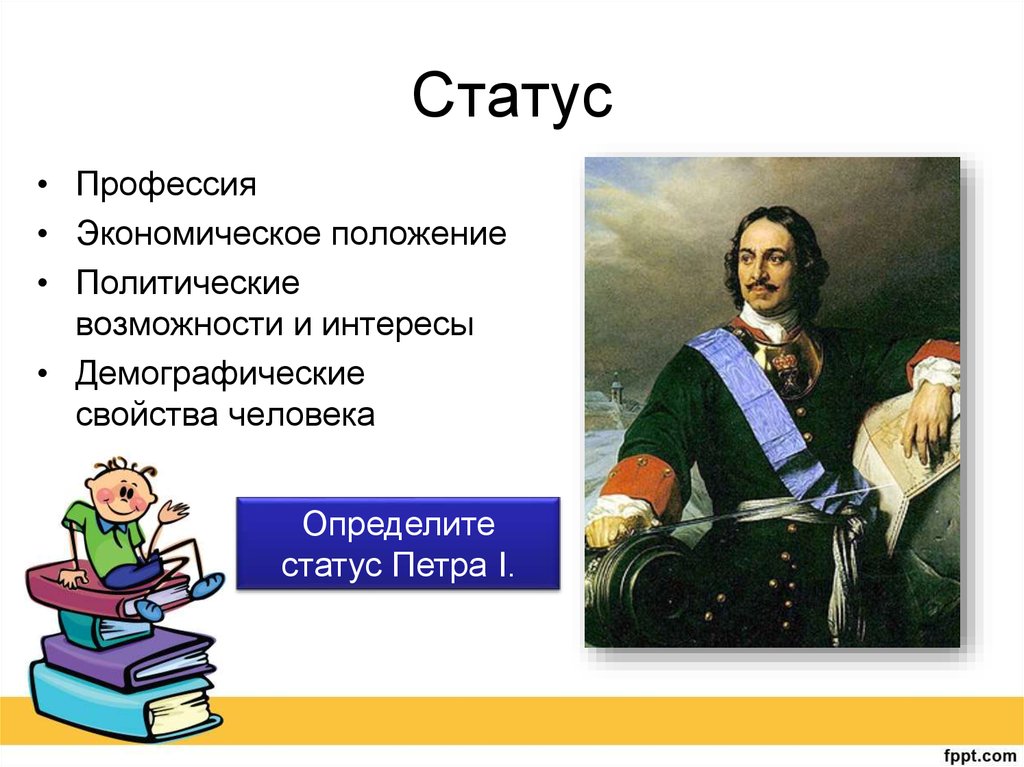 Статус

• Профессия
• Экономическое положение
• Политические возможности и интересы
• Демографические свойства человека

Определите статус Петра I.

fppt.com